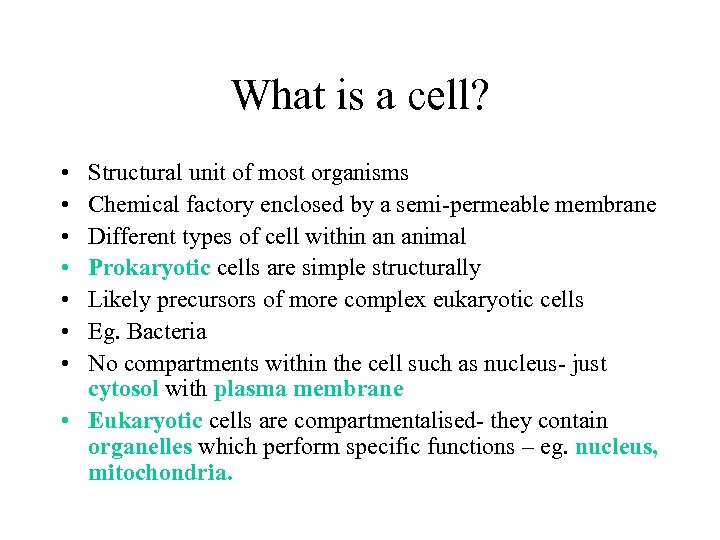 What is a cell?

• Structural unit of most organisms
• Chemical factory enclosed by a semi-permeable membrane
• Different types of cell within an animal
• Prokaryotic cells are simple structurally
• Likely precursors of more complex eukaryotic cells
• Eg. Bacteria
• No compartments within the cell such as nucleus- just cytosol with plasma membrane
• Eukaryotic cells are compartmentalised- they contain organelles which perform specific functions – eg. nucleus, mitochondria.